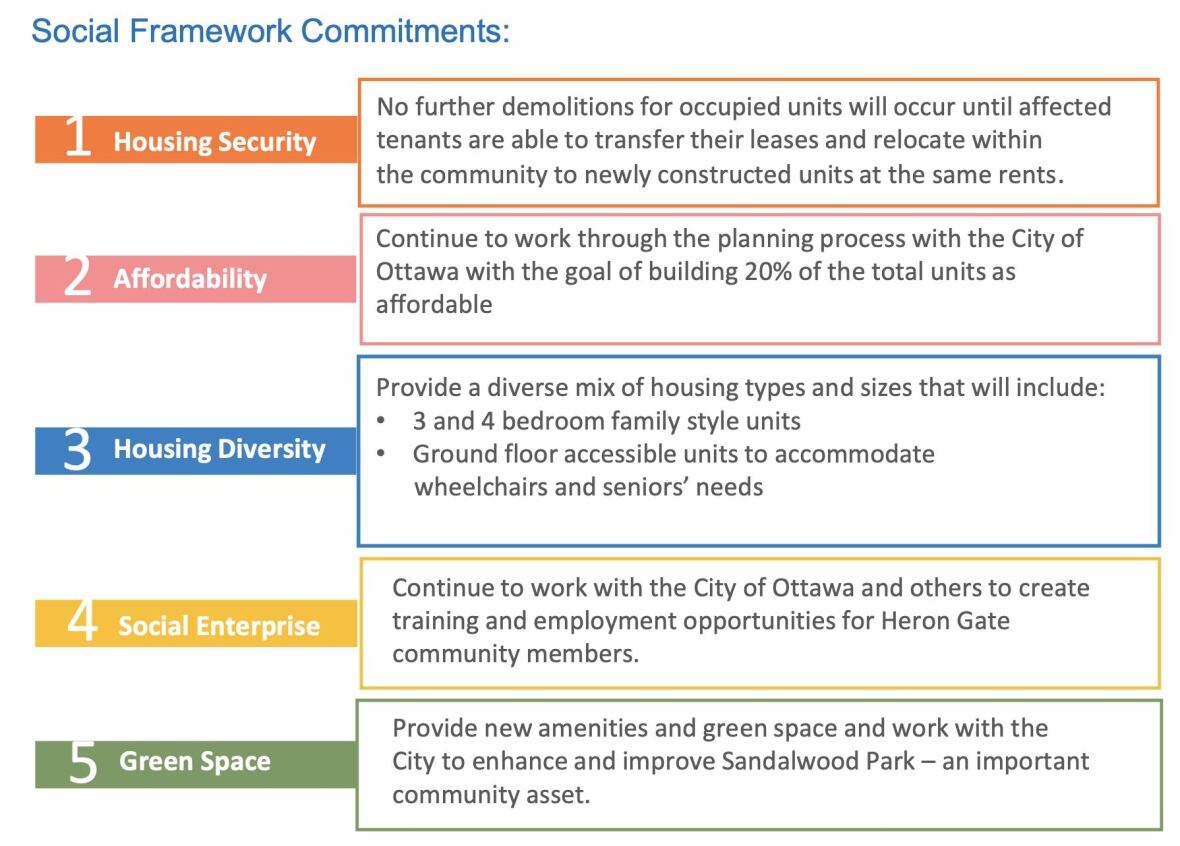 Social Framework Commitments:

1 Housing Security

No further demolitions for occupied units will occur until affected tenants are able to transfer their leases and relocate within the community to newly constructed units at the same rents.

2 Affordability

Continue to work through the planning process with the City of Ottawa with the goal of building 20% of the total units as affordable

3 Housing Diversity

Provide a diverse mix of housing types and sizes that will include:
• 3 and 4 bedroom family style units
• Ground floor accessible units to accommodate wheelchairs and seniors' needs

4 Social Enterprise

Continue to work with the City of Ottawa and others to create training and employment opportunities for Heron Gate community members.

5 Green Space

Provide new amenities and green space and work with the City to enhance and improve Sandalwood Park – an important community asset.